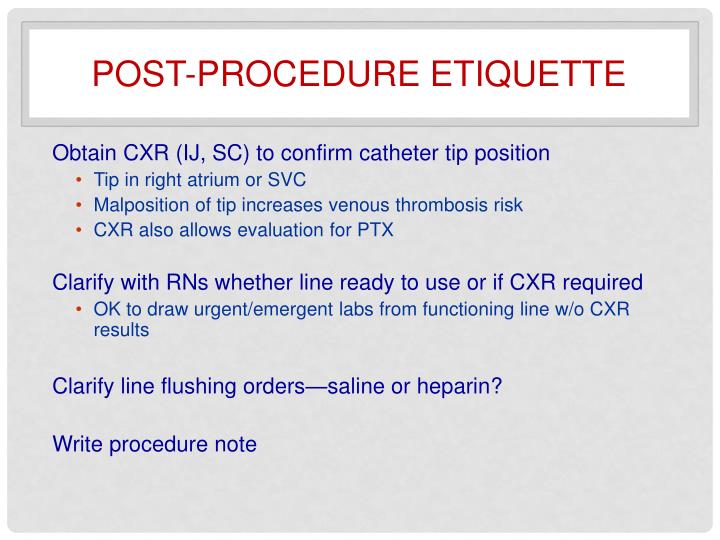 POST-PROCEDURE ETIQUETTE

Obtain CXR (IJ, SC) to confirm catheter tip position
• Tip in right atrium or SVC
• Malposition of tip increases venous thrombosis risk
• CXR also allows evaluation for PTX

Clarify with RNs whether line ready to use or if CXR required
• OK to draw urgent/emergent labs from functioning line w/o CXR results

Clarify line flushing orders—saline or heparin?

Write procedure note